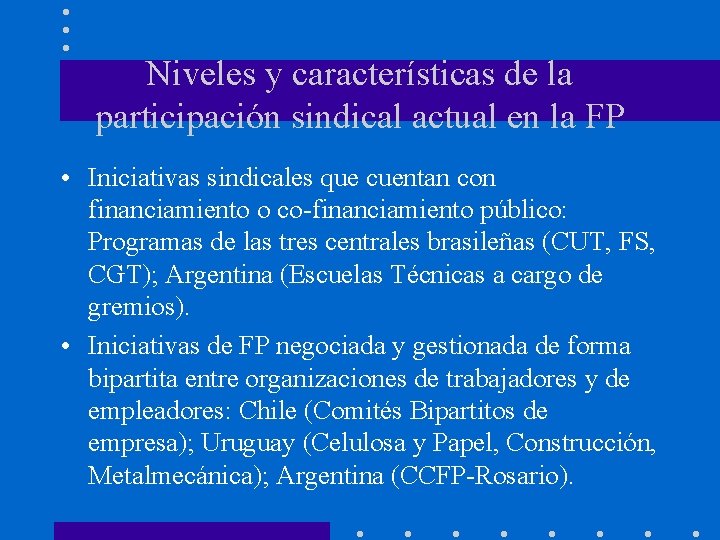 Niveles y características de la participación sindical actual en la FP

• Iniciativas sindicales que cuentan con financiamiento o co-financiamiento público: Programas de las tres centrales brasileñas (CUT, FS, CGT); Argentina (Escuelas Técnicas a cargo de gremios).

• Iniciativas de FP negociada y gestionada de forma bipartita entre organizaciones de trabajadores y de empleadores: Chile (Comités Bipartitos de empresa); Uruguay (Celulosa y Papel, Construcción, Metalmecánica); Argentina (CCFP-Rosario).